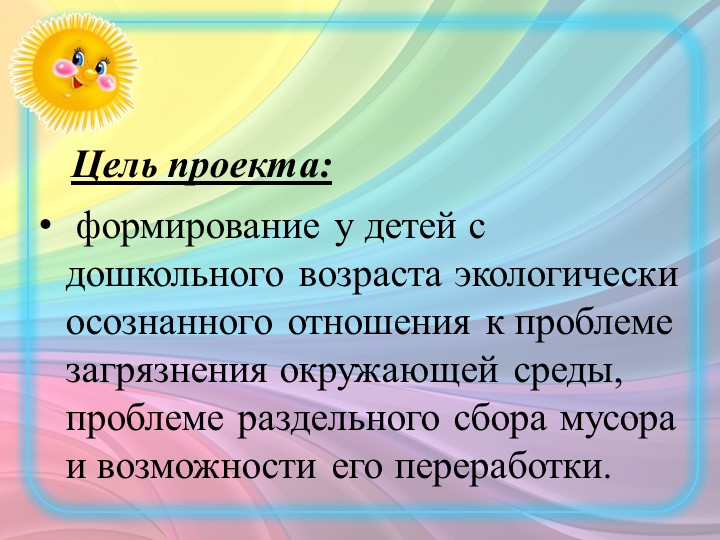 Цель проекта:

• формирование у детей с дошкольного возраста экологически осознанного отношения к проблеме загрязнения окружающей среды, проблеме раздельного сбора мусора и возможности его переработки.